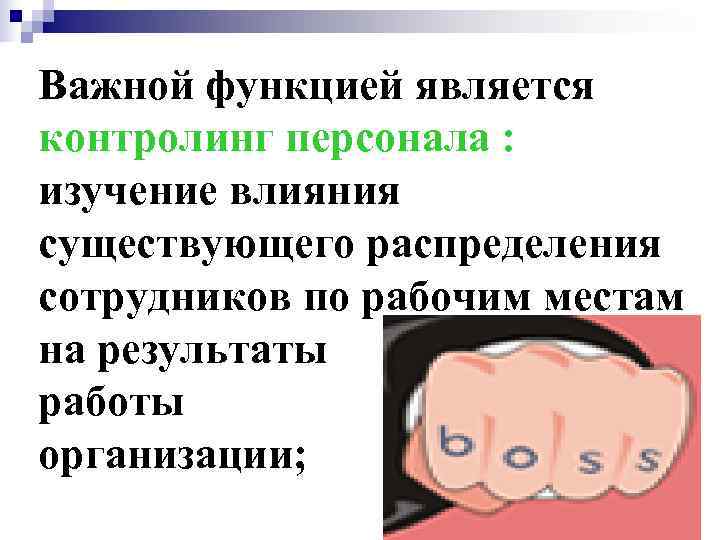 Важной функцией является контролинг персонала : изучение влияния существующего распределения сотрудников по рабочим местам на результаты работы организации;

b o s s